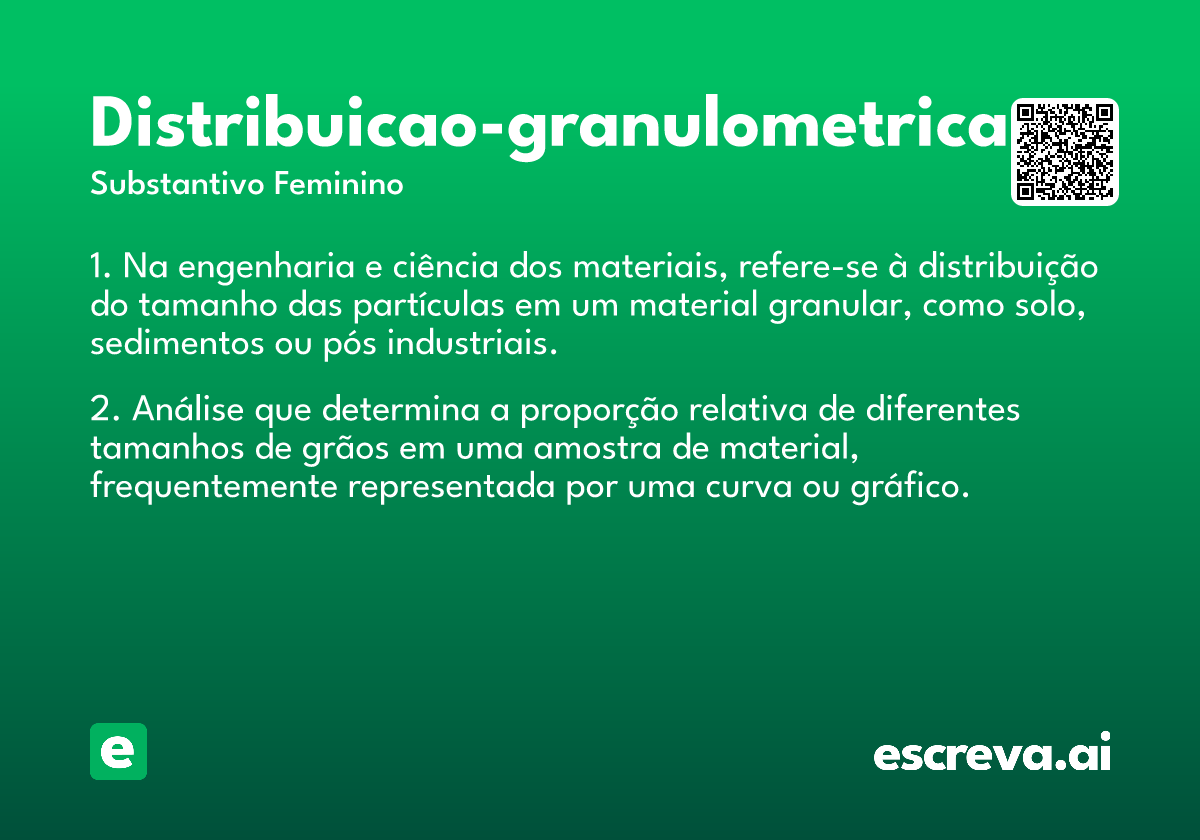 Distribuicao-granulometrica
Substantivo Feminino

1. Na engenharia e ciência dos materiais, refere-se à distribuição do tamanho das partículas em um material granular, como solo, sedimentos ou pós industriais.

2. Análise que determina a proporção relativa de diferentes tamanhos de grãos em uma amostra de material, frequentemente representada por uma curva ou gráfico.

e

escreva.ai